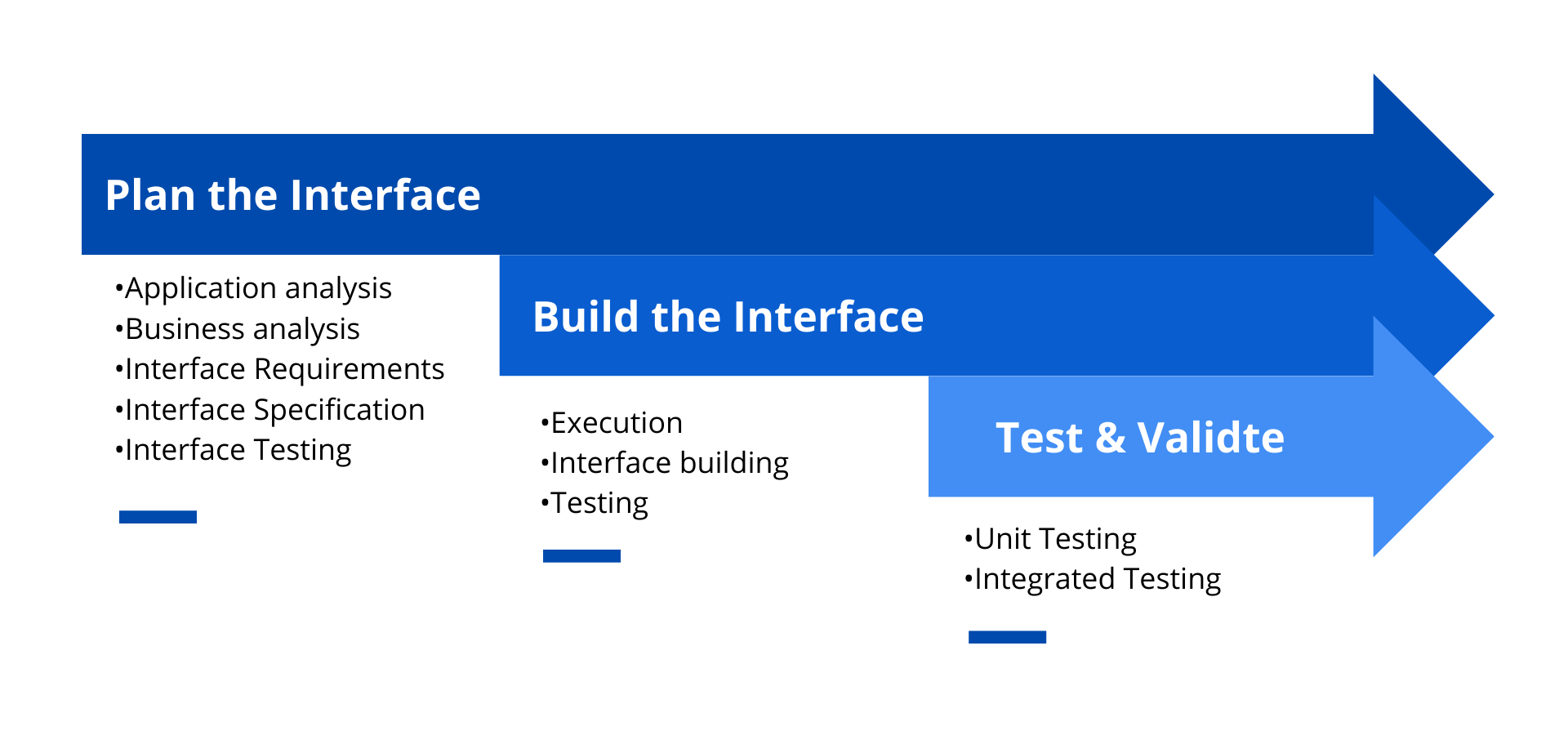 Plan the Interface

•Application analysis
•Business analysis
•Interface Requirements
•Interface Specification
•Interface Testing

Build the Interface

•Execution
•Interface building
•Testing

Test & Validte

•Unit Testing
•Integrated Testing